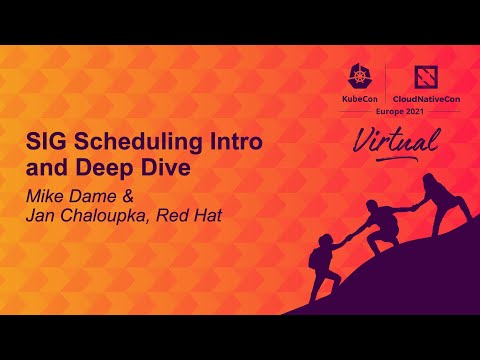 KubeCon | CloudNativeCon
Europe 2021

Virtual

SIG Scheduling Intro and Deep Dive

Mike Dame &
Jan Chaloupka, Red Hat